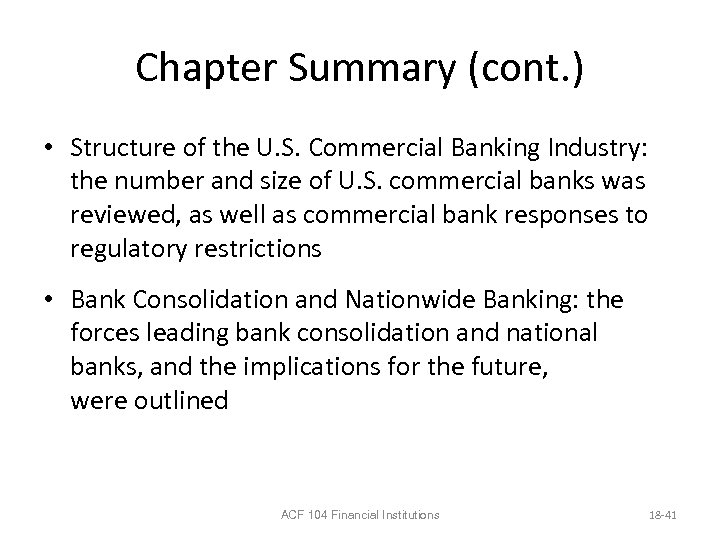 Chapter Summary (cont.)

• Structure of the U.S. Commercial Banking Industry: the number and size of U.S. commercial banks was reviewed, as well as commercial bank responses to regulatory restrictions

• Bank Consolidation and Nationwide Banking: the forces leading bank consolidation and national banks, and the implications for the future, were outlined

ACF 104 Financial Institutions

18-41